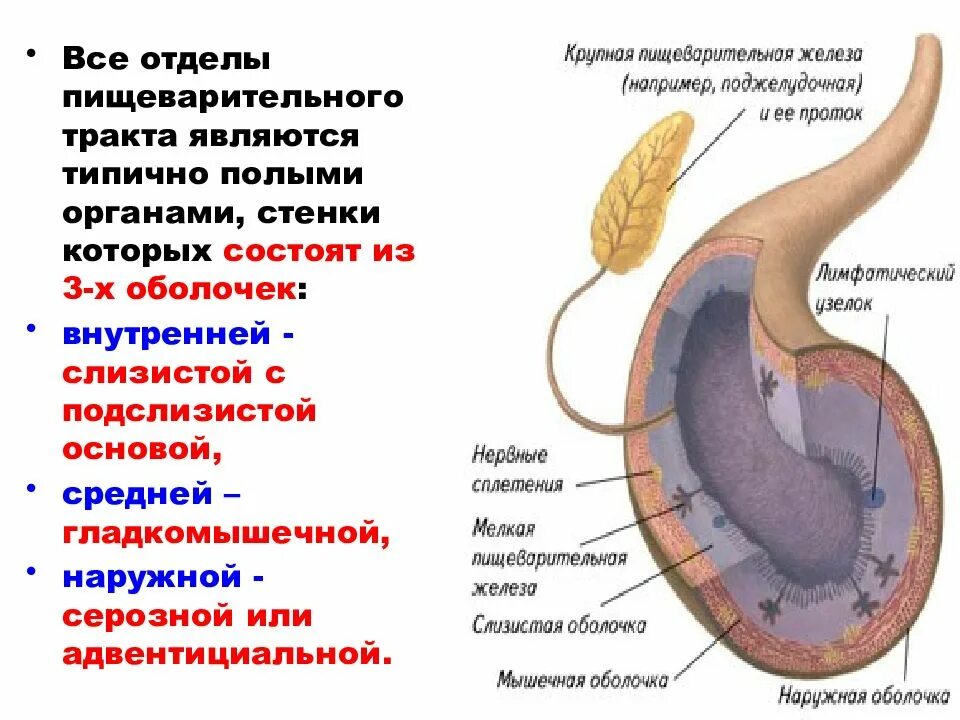 • Все отделы пищеварительного тракта являются типично полыми органами, стенки которых состоят из 3-х оболочек:

• внутренней - слизистой с подслизистой основой,

• средней – гладкомышечной,

• наружной - серозной или адвентициальной.

Крупная пищеварительная железа (например, поджелудочная) и ее проток

Лимфатический узелок

Нервные сплетения

Мелкая пищеварительная железа

Слизистая оболочка

Мышечная оболочка

Наружная оболочка